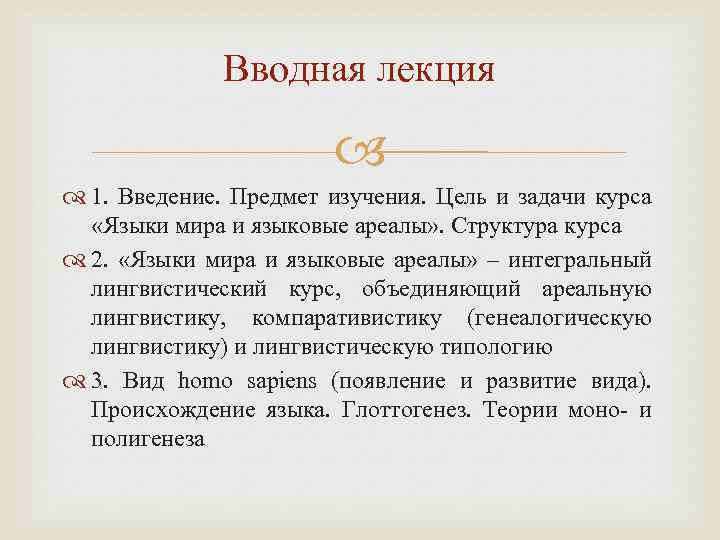 Вводная лекция

1. Введение. Предмет изучения. Цель и задачи курса «Языки мира и языковые ареалы». Структура курса

2. «Языки мира и языковые ареалы» – интегральный лингвистический курс, объединяющий ареальную лингвистику, компаративистику (генеалогическую лингвистику) и лингвистическую типологию

3. Вид homo sapiens (появление и развитие вида). Происхождение языка. Глоттогенез. Теории моно- и полигенеза